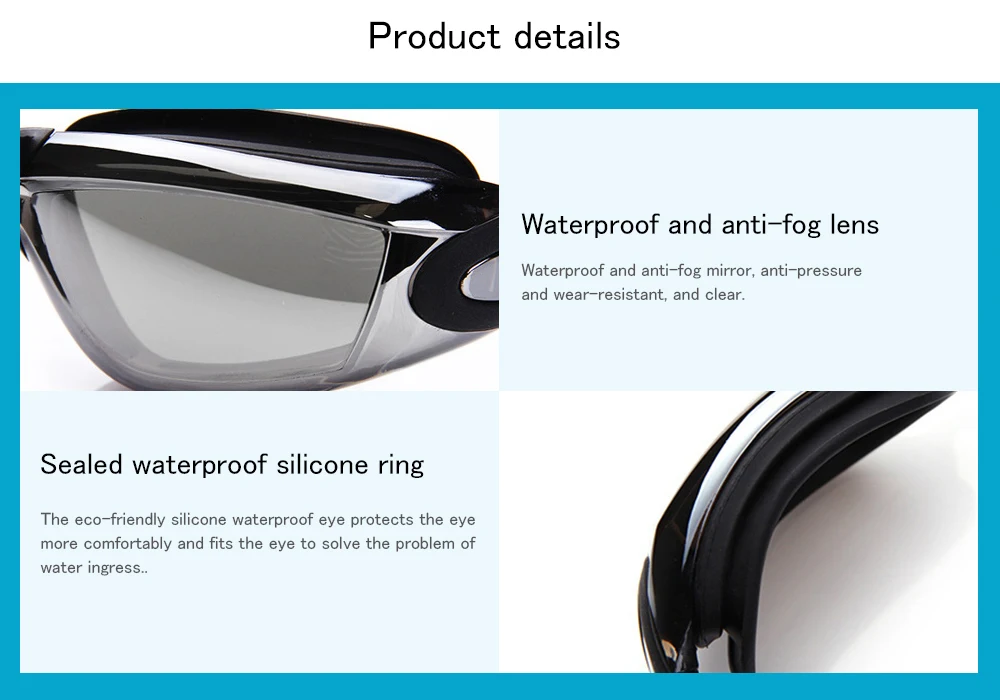 Product details

Waterproof and anti-fog lens

Waterproof and anti-fog mirror, anti-pressure and wear-resistant, and clear.

Sealed waterproof silicone ring

The eco-friendly silicone waterproof eye protects the eye more comfortably and fits the eye to solve the problem of water ingress..